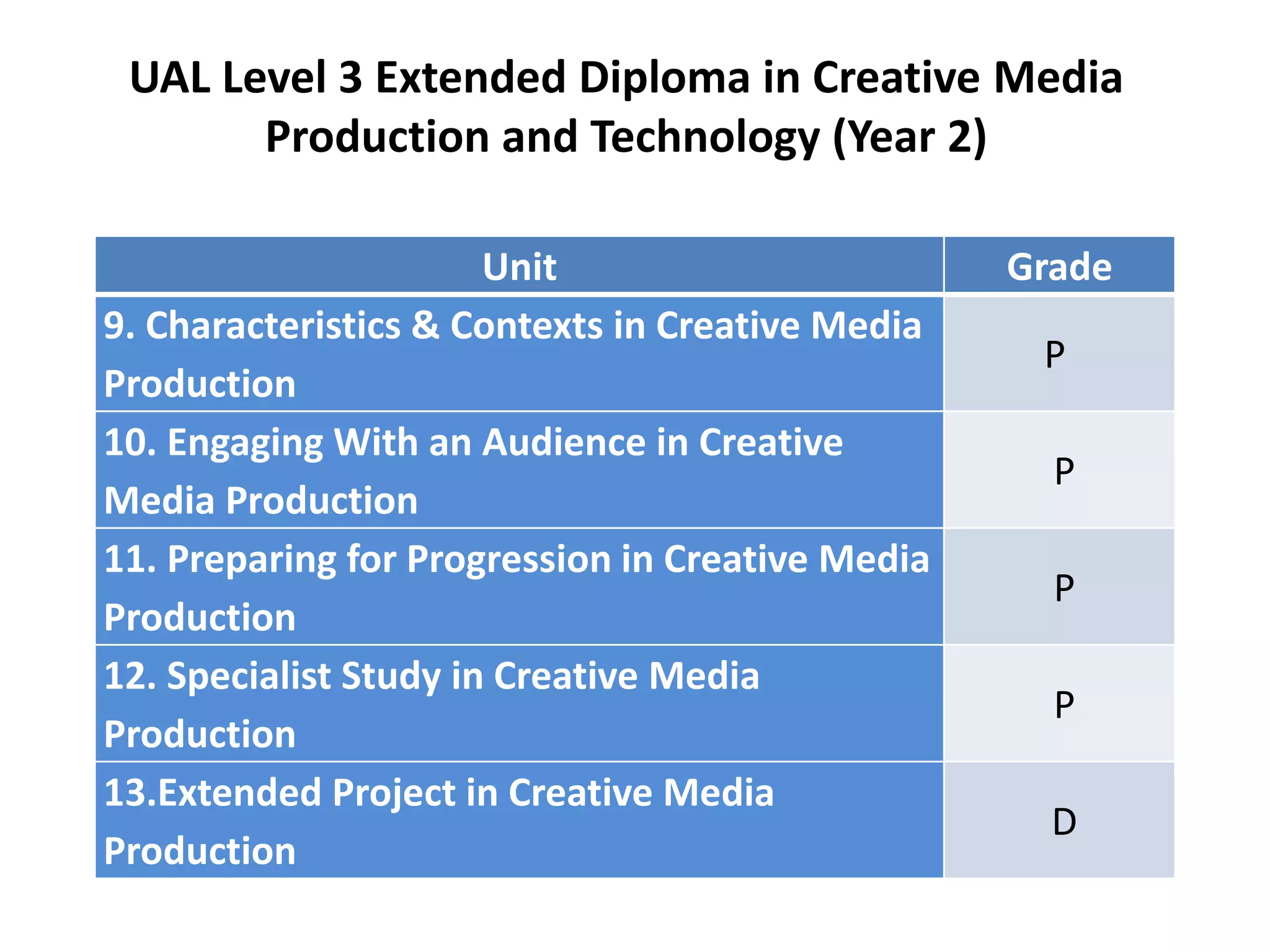 UAL Level 3 Extended Diploma in Creative Media Production and Technology (Year 2)

| Unit | Grade |
|---|---|
| 9. Characteristics & Contexts in Creative Media Production | P |
| 10. Engaging With an Audience in Creative Media Production | P |
| 11. Preparing for Progression in Creative Media Production | P |
| 12. Specialist Study in Creative Media Production | P |
| 13.Extended Project in Creative Media Production | D |